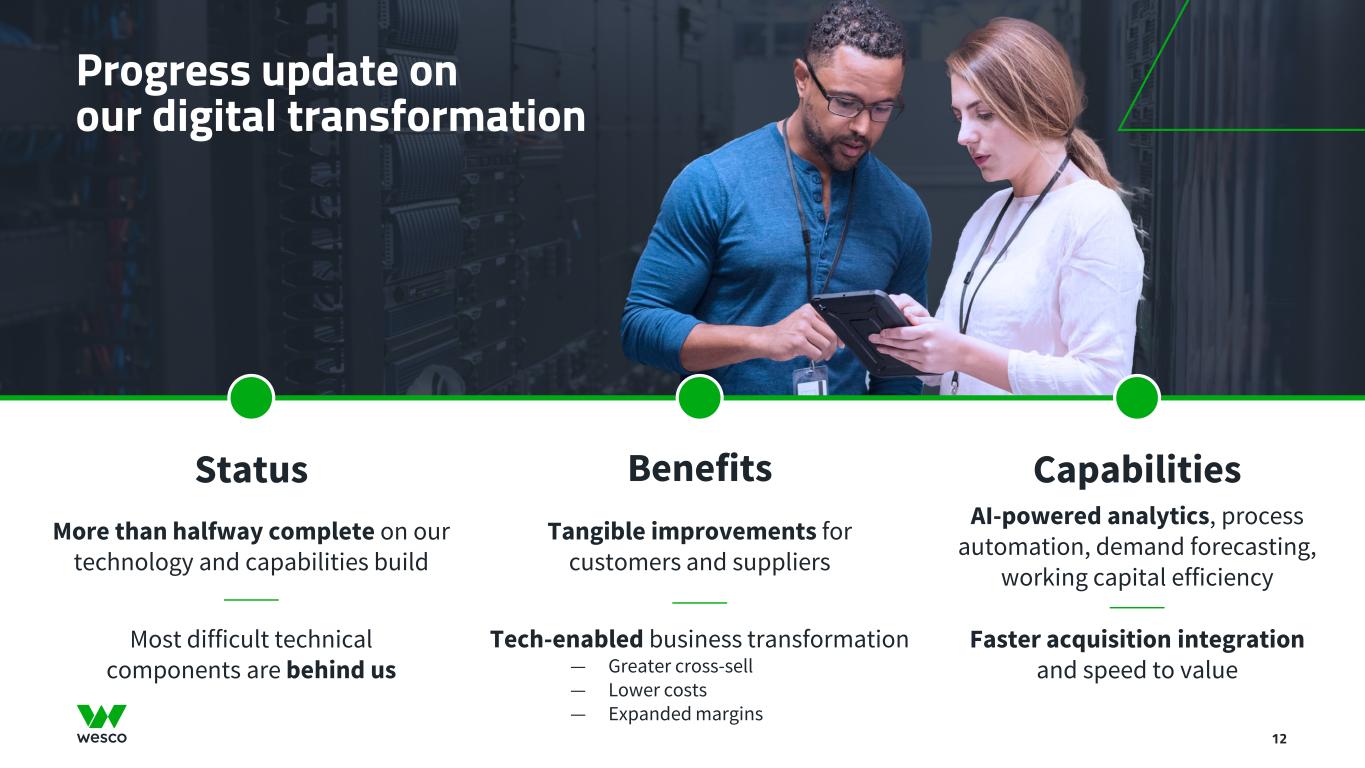 Progress update on our digital transformation

Status

More than halfway complete on our technology and capabilities build

Most difficult technical components are behind us

Benefits

Tangible improvements for customers and suppliers

Tech-enabled business transformation
— Greater cross-sell
— Lower costs
— Expanded margins

Capabilities

AI-powered analytics, process automation, demand forecasting, working capital efficiency

Faster acquisition integration and speed to value

wesco

12